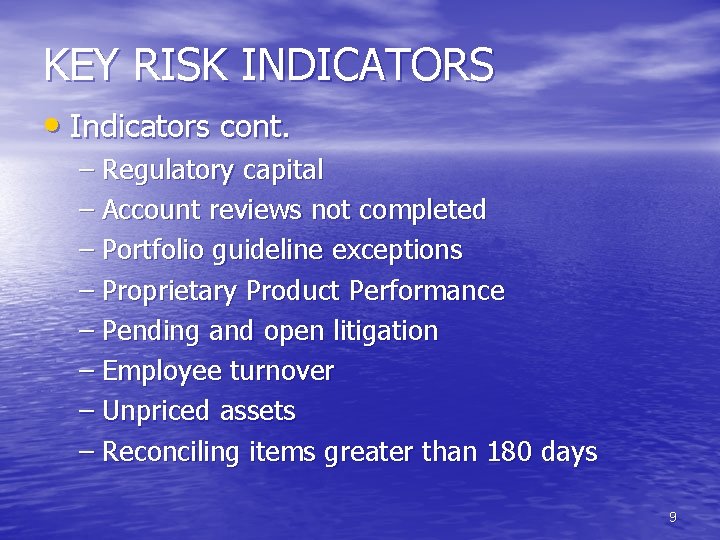 KEY RISK INDICATORS

• Indicators cont.

– Regulatory capital
– Account reviews not completed
– Portfolio guideline exceptions
– Proprietary Product Performance
– Pending and open litigation
– Employee turnover
– Unpriced assets
– Reconciling items greater than 180 days

9